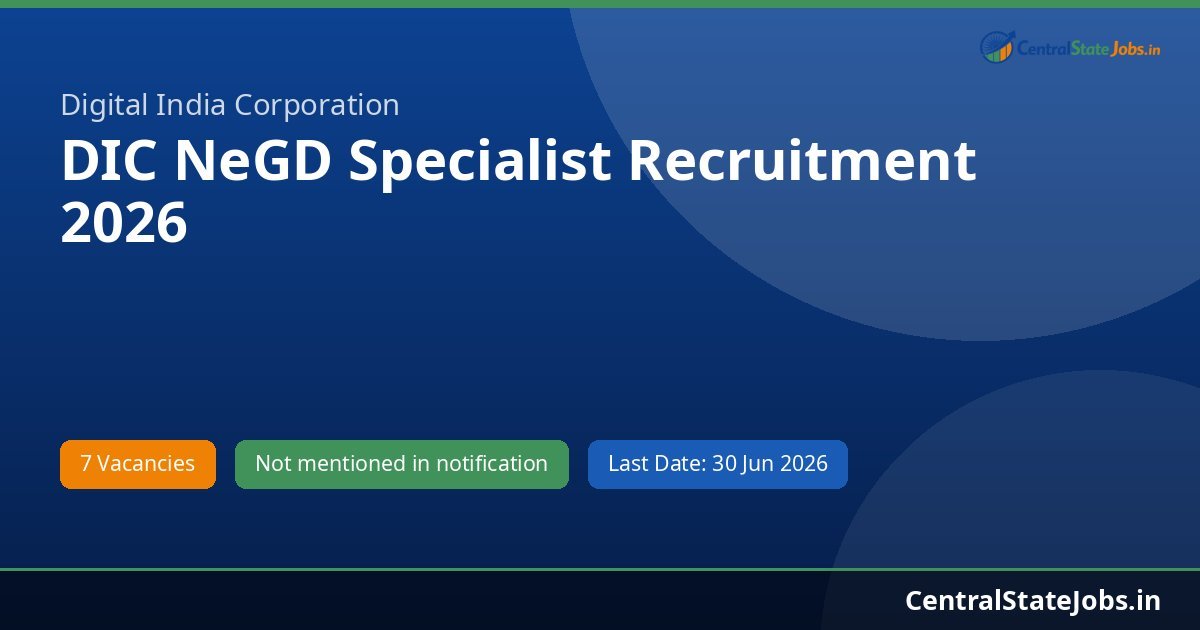 CentralStateJobs.in

Digital India Corporation

DIC NeGD Specialist Recruitment 2026

7 Vacancies

Not mentioned in notification

Last Date: 30 Jun 2026

CentralStateJobs.in